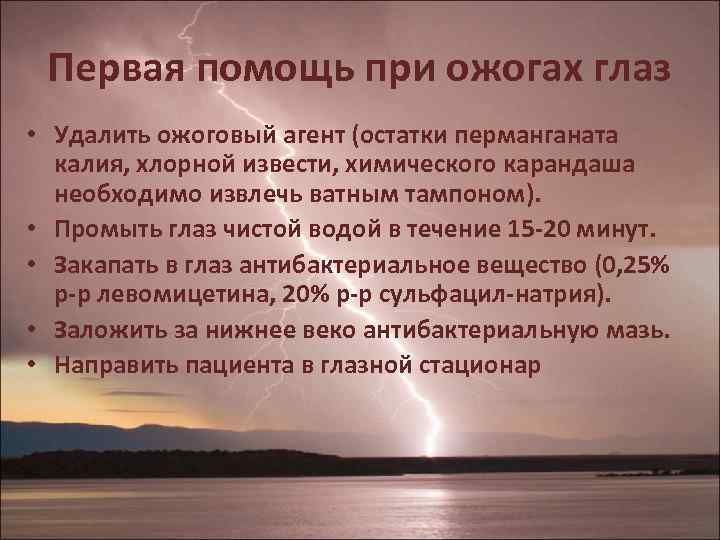 Первая помощь при ожогах глаз

• Удалить ожоговый агент (остатки перманганата калия, хлорной извести, химического карандаша необходимо извлечь ватным тампоном).
• Промыть глаз чистой водой в течение 15-20 минут.
• Закапать в глаз антибактериальное вещество (0,25% р-р левомицетина, 20% р-р сульфацил-натрия).
• Заложить за нижнее веко антибактериальную мазь.
• Направить пациента в глазной стационар